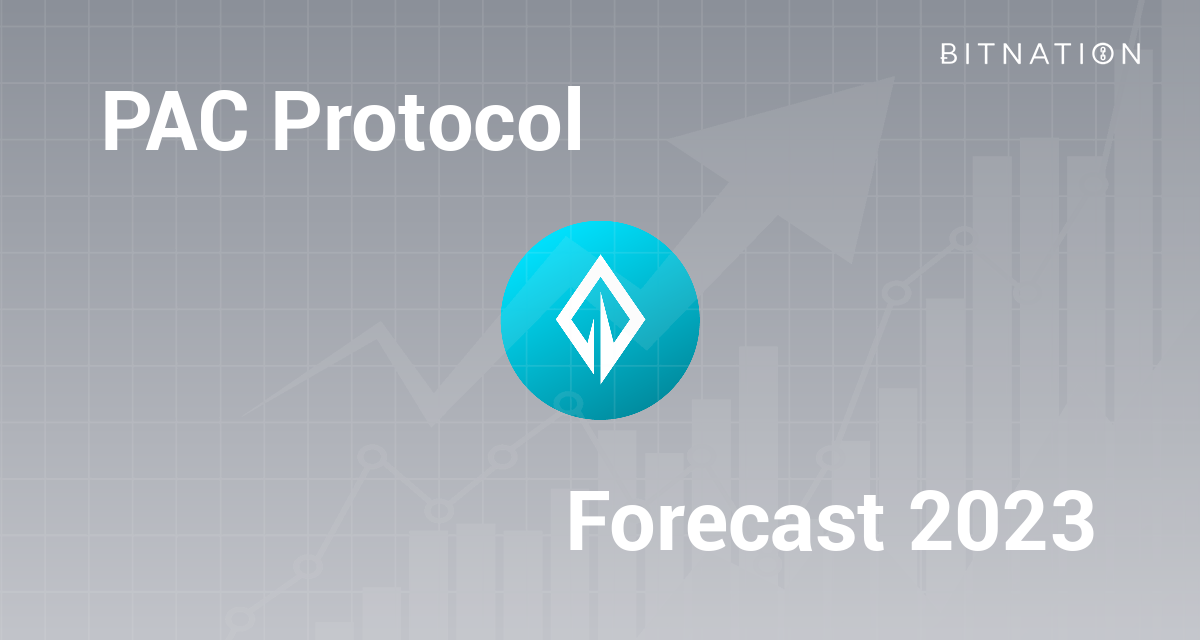 BITNATION

PAC Protocol

Forecast 2023